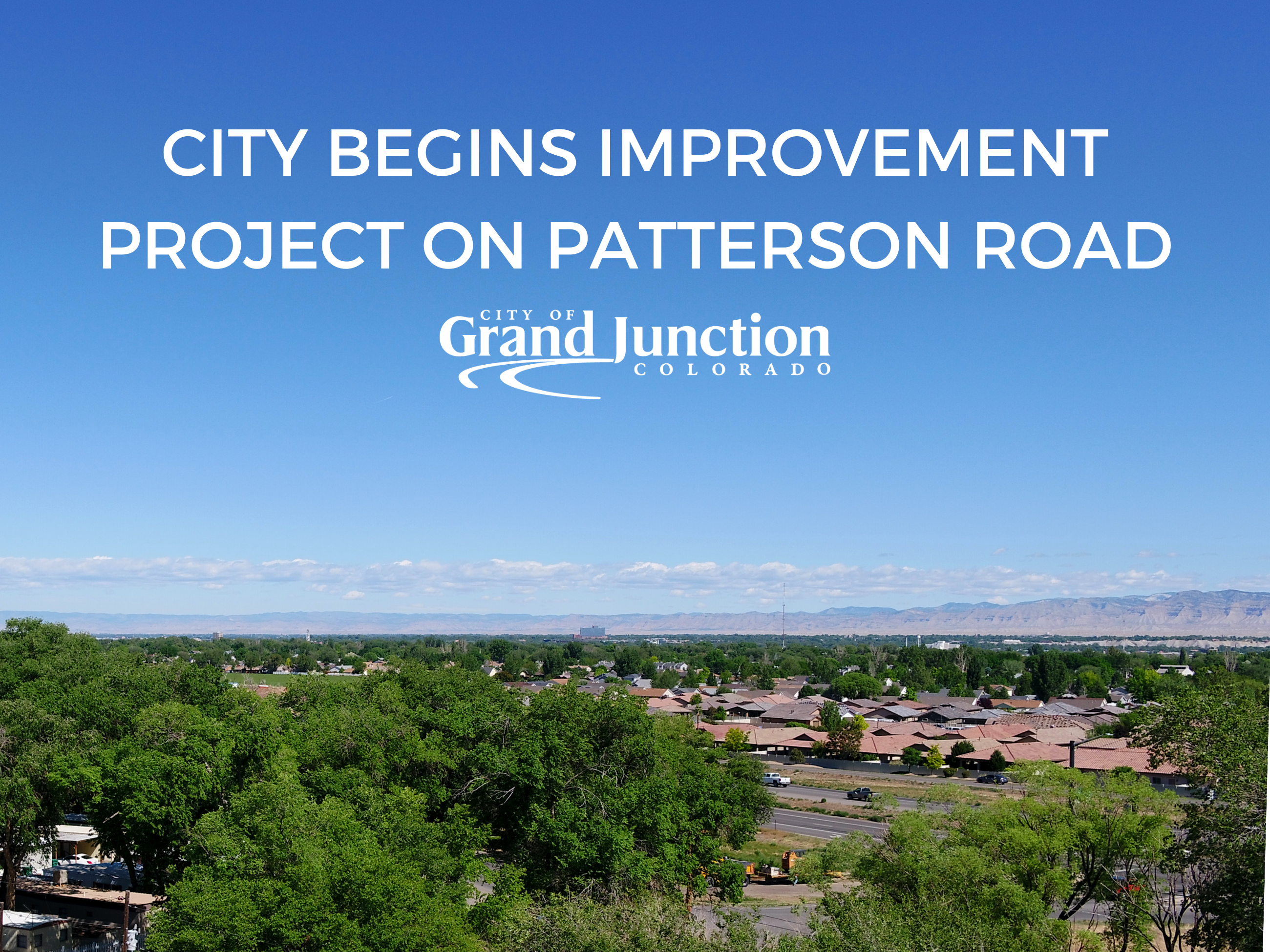 CITY BEGINS IMPROVEMENT PROJECT ON PATTERSON ROAD

CITY OF
Grand Junction
COLORADO